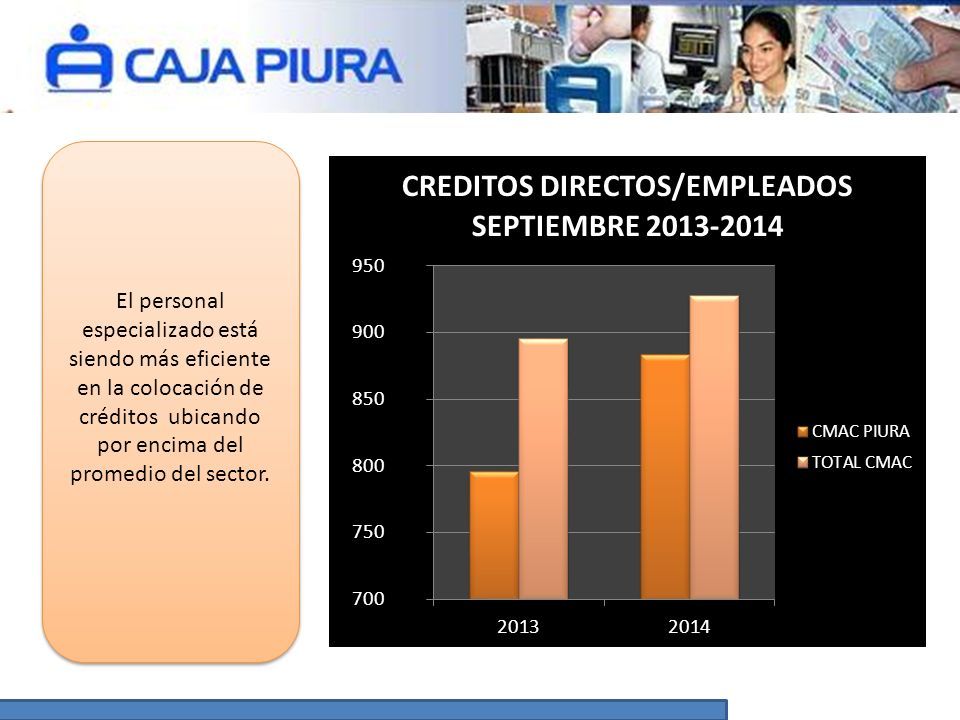 CAJA PIURA

El personal especializado está siendo más eficiente en la colocación de créditos ubicando por encima del promedio del sector.

CREDITOS DIRECTOS/EMPLEADOS
SEPTIEMBRE 2013-2014

950
900
850
800
750
700

2013
2014

CMAC PIURA
TOTAL CMAC